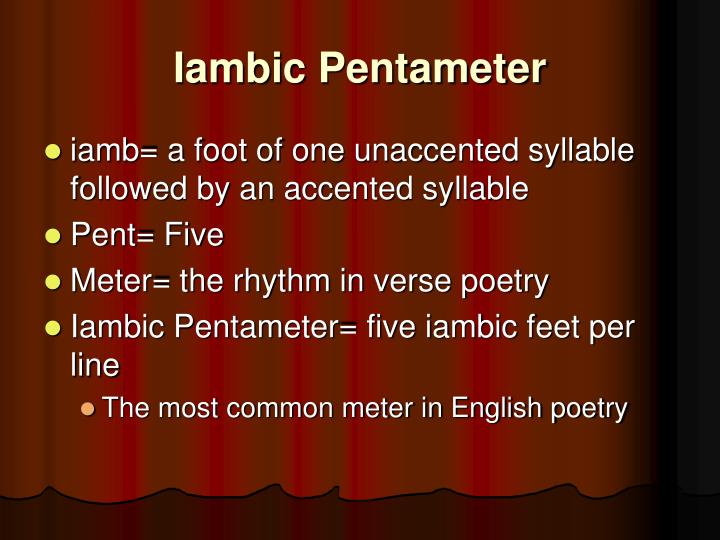 Iambic Pentameter

- iamb= a foot of one unaccented syllable followed by an accented syllable
- Pent= Five
- Meter= the rhythm in verse poetry
- Iambic Pentameter= five iambic feet per line
  - The most common meter in English poetry